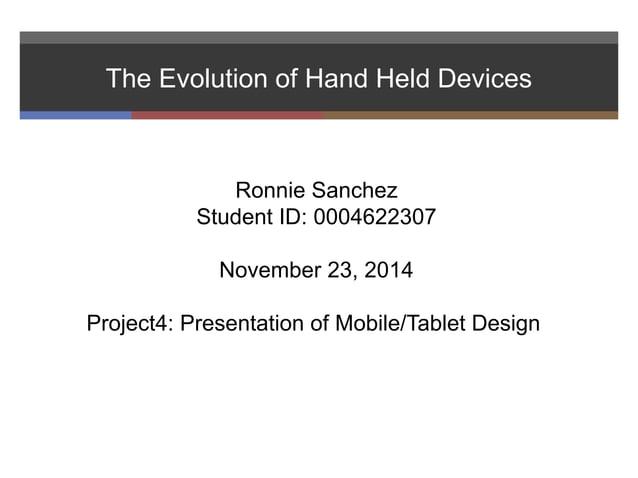 The Evolution of Hand Held Devices

Ronnie Sanchez
Student ID: 0004622307

November 23, 2014

Project4: Presentation of Mobile/Tablet Design